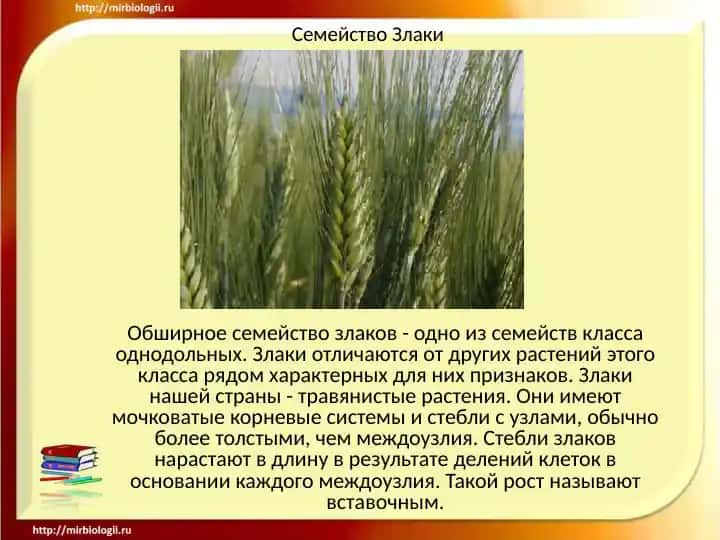 http://mirbiologii.ru

Семейство Злаки

Обширное семейство злаков - одно из семейств класса однодольных. Злаки отличаются от других растений этого класса рядом характерных для них признаков. Злаки нашей страны - травянистые растения. Они имеют мочковатые корневые системы и стебли с узлами, обычно более толстыми, чем междоузлия. Стебли злаков нарастают в длину в результате делений клеток в основании каждого междоузлия. Такой рост называют вставочным.

http://mirbiologii.ru